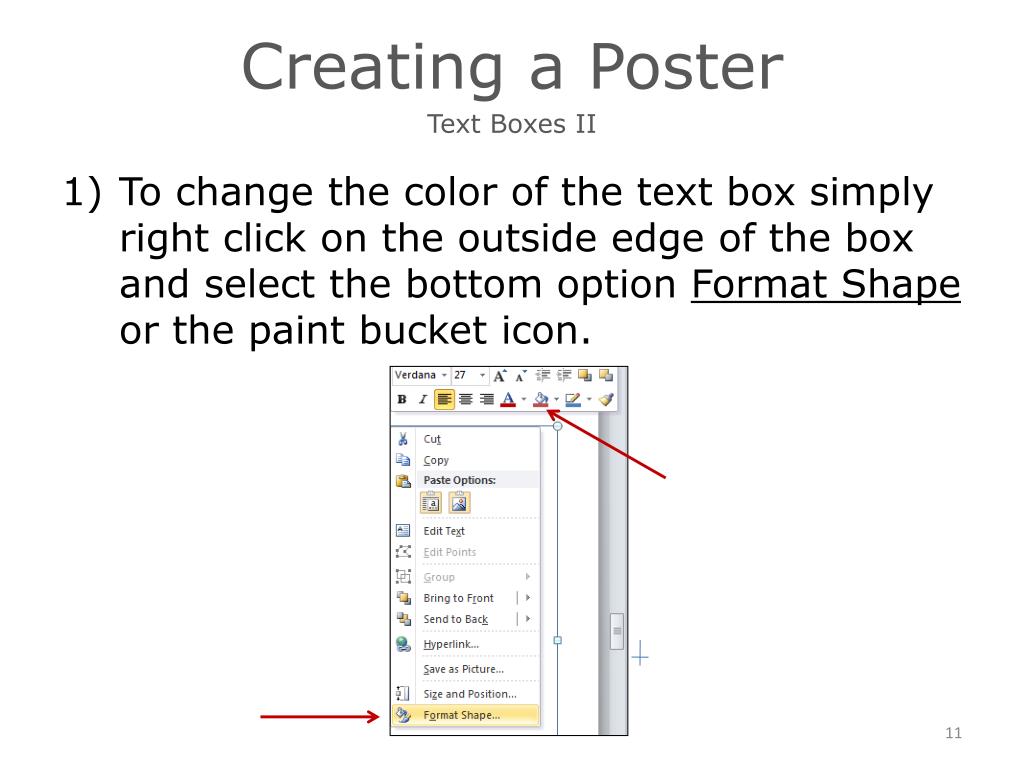 Creating a Poster

Text Boxes II

1) To change the color of the text box simply right click on the outside edge of the box and select the bottom option Format Shape or the paint bucket icon.

Verdana 27 A A B I A

Cut
Copy
Paste Options:
Edit Text
Edit Points
Group
Bring to Front
Send to Back
Hyperlink...
Save as Picture...
Size and Position...
Format Shape...

11